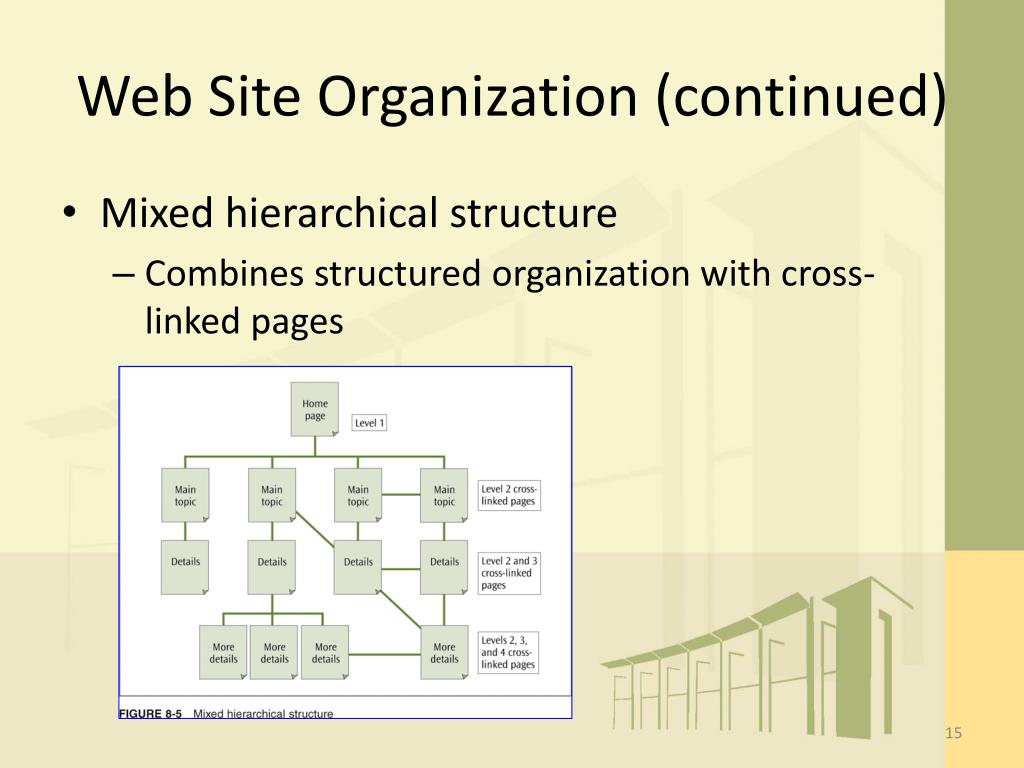 Web Site Organization (continued)

• Mixed hierarchical structure
– Combines structured organization with cross-linked pages

Home page

Level 1

Main topic

Main topic

Main topic

Main topic

Level 2 cross-linked pages

Details

Details

Details

Details

Level 2 and 3 cross-linked pages

More details

More details

More details

More details

Levels 2, 3, and 4 cross-linked pages

FIGURE 8-5 Mixed hierarchical structure

15